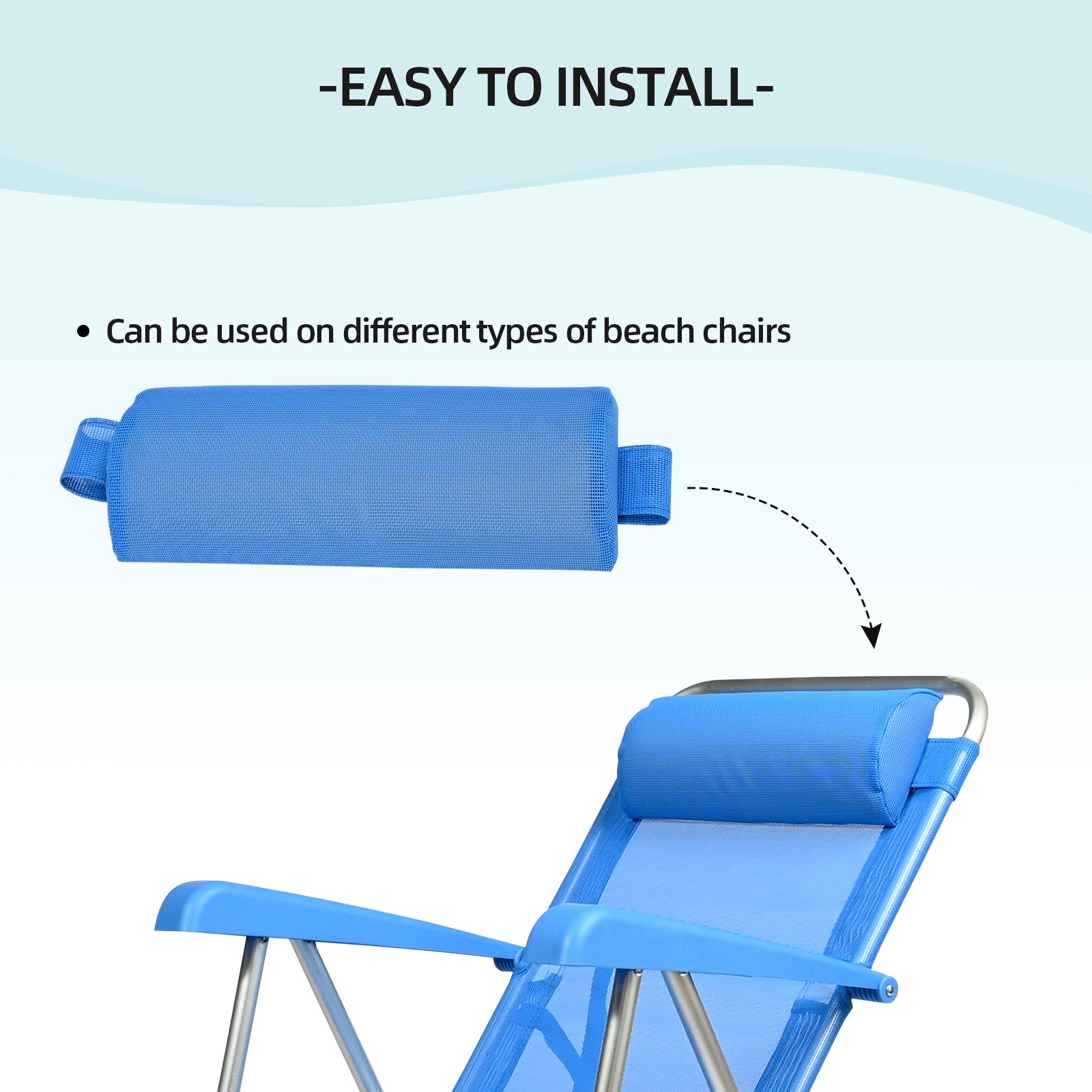 -EASY TO INSTALL-

• Can be used on different types of beach chairs